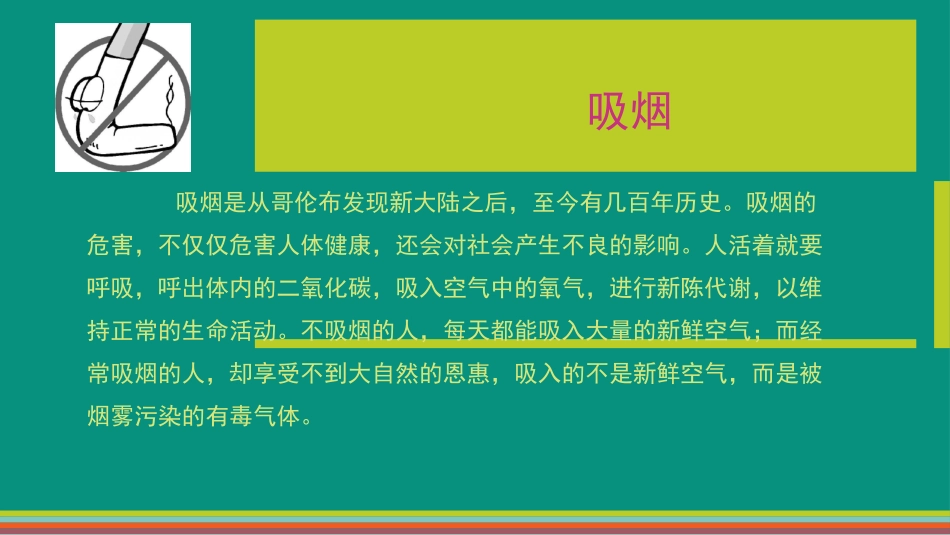 吸烟

吸烟是从哥伦布发现新大陆之后，至今有几百年历史。吸烟的危害，不仅仅危害人体健康，还会对社会产生不良的影响。人活着就要呼吸，呼出体内的二氧化碳，吸入空气中的氧气，进行新陈代谢，以维持正常的生命活动。不吸烟的人，每天都能吸入大量的新鲜空气；而经常吸烟的人，却享受不到大自然的恩惠，吸入的不是新鲜空气，而是被烟雾污染的有毒气体。